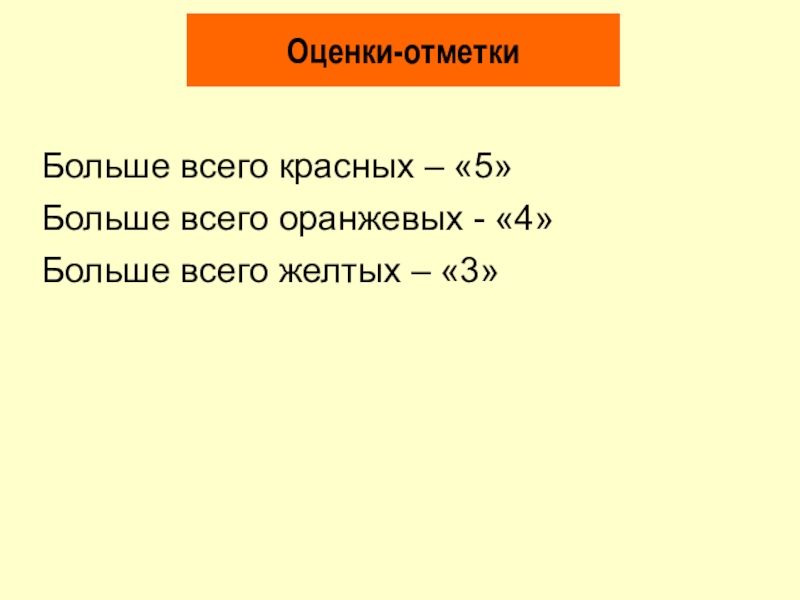 Оценки-отметки

Больше всего красных – «5»
Больше всего оранжевых - «4»
Больше всего желтых – «3»